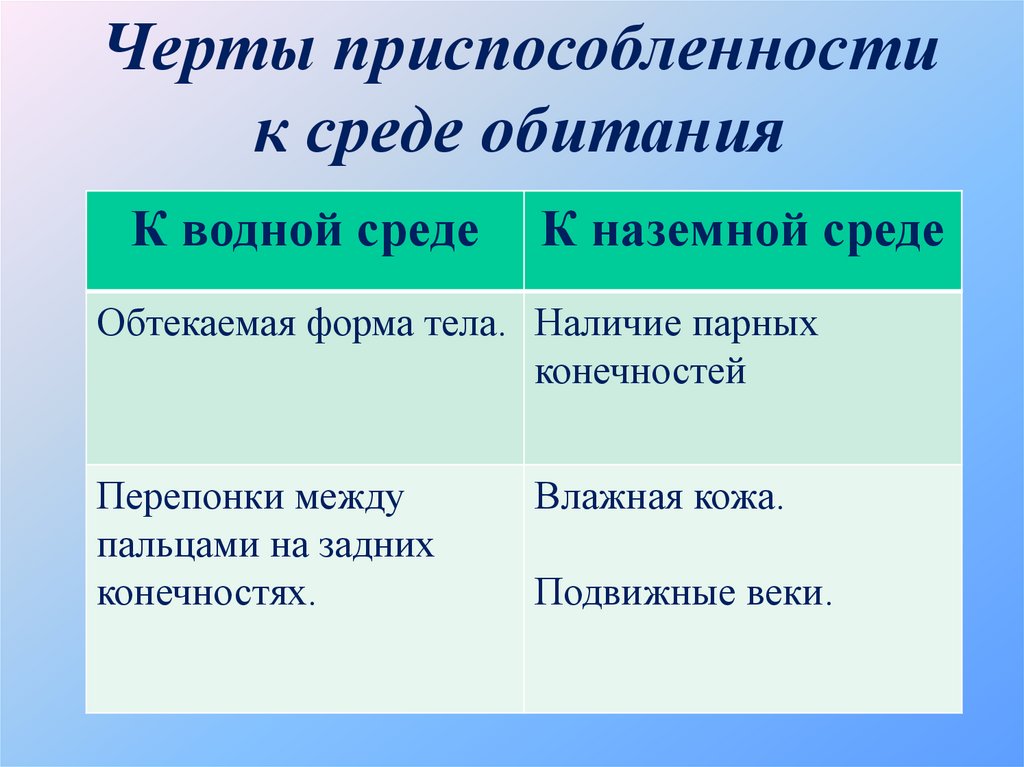 Черты приспособленности к среде обитания

| К водной среде | К наземной среде |
|---|---|
| Обтекаемая форма тела. | Наличие парных конечностей |
| Перепонки между пальцами на задних конечностях. | Влажная кожа. Подвижные веки. |